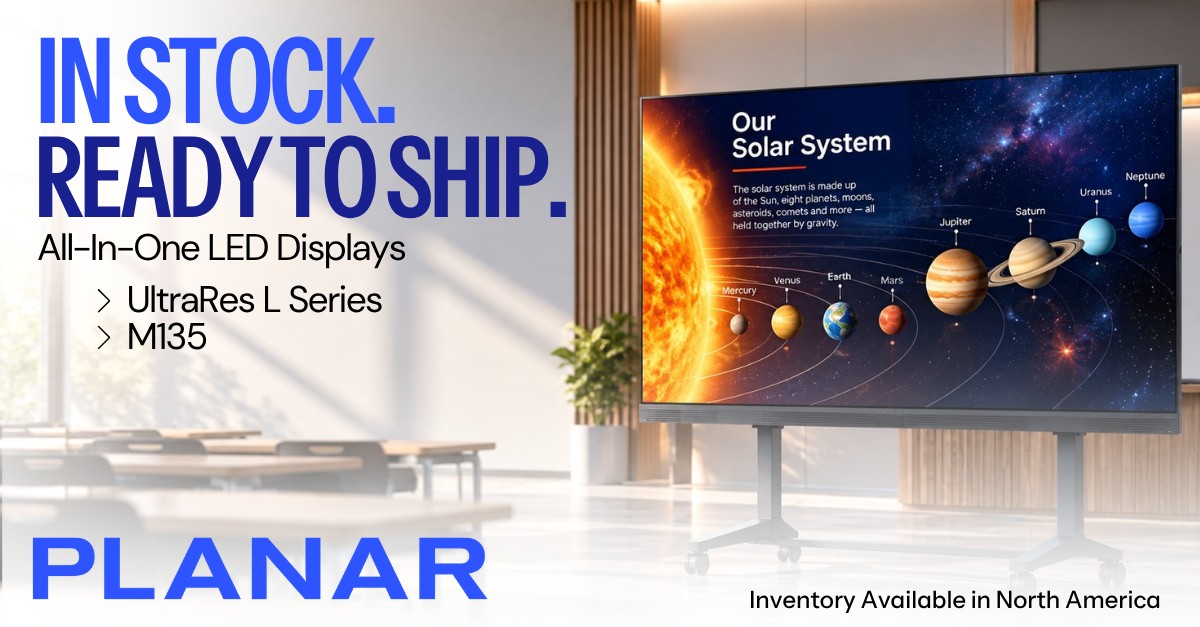 IN STOCK.
READY TO SHIP.

All-In-One LED Displays

> UltraRes L Series
> M135

Our Solar System

The solar system is made up of the Sun, eight planets, moons, asteroids, comets and more — all held together by gravity.

Mercury
Venus
Earth
Mars
Jupiter
Saturn
Uranus
Neptune

PLANAR

Inventory Available in North America